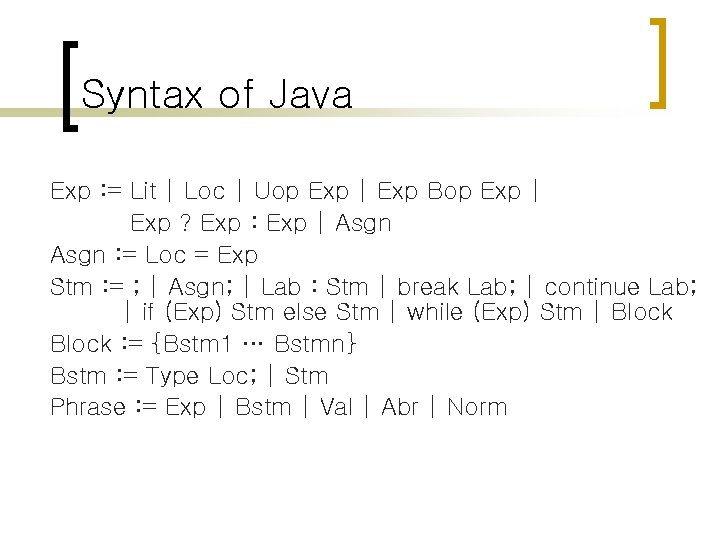 Syntax of Java

Exp := Lit | Loc | Uop Exp | Exp Bop Exp |
Exp ? Exp : Exp | Asgn
Asgn := Loc = Exp
Stm := ; | Asgn; | Lab : Stm | break Lab; | continue Lab;
| if (Exp) Stm else Stm | while (Exp) Stm | Block
Block := {Bstm1 … Bstmn}
Bstm := Type Loc; | Stm
Phrase := Exp | Bstm | Val | Abr | Norm